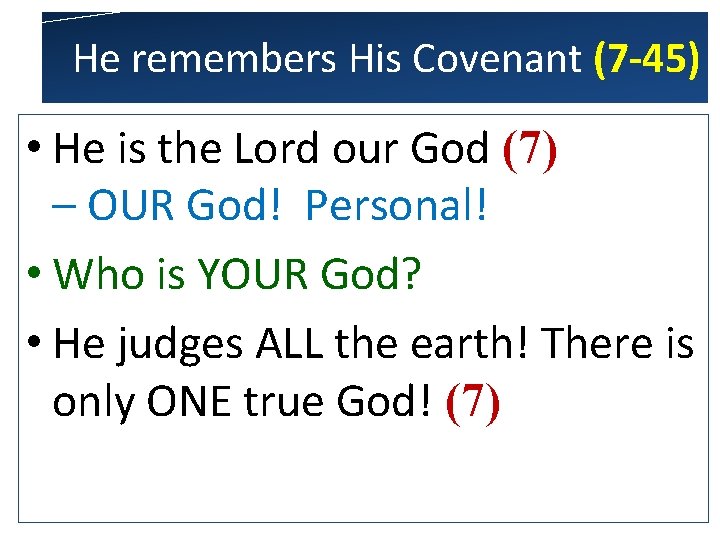 He remembers His Covenant (7-45)

• He is the Lord our God (7)
– OUR God! Personal!

• Who is YOUR God?

• He judges ALL the earth! There is only ONE true God! (7)